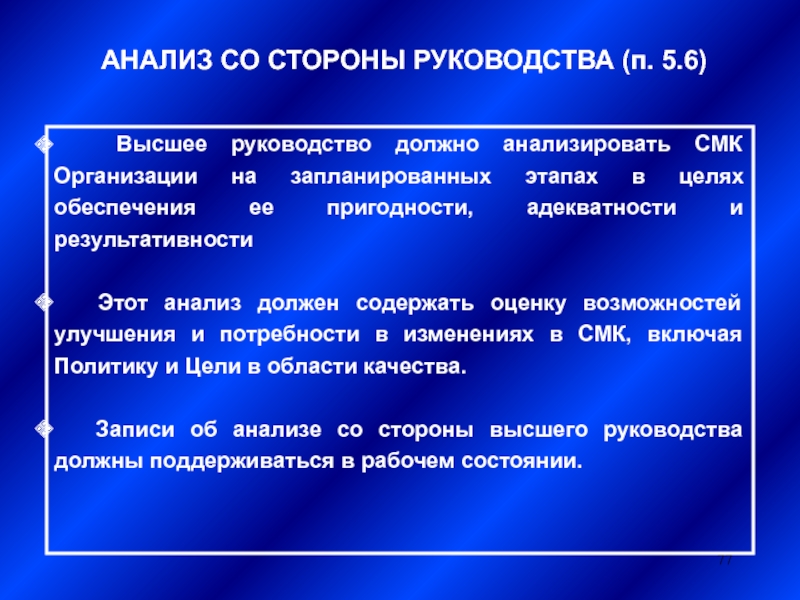 АНАЛИЗ СО СТОРОНЫ РУКОВОДСТВА (п. 5.6)

Высшее руководство должно анализировать СМК Организации на запланированных этапах в целях обеспечения ее пригодности, адекватности и результативности

Этот анализ должен содержать оценку возможностей улучшения и потребности в изменениях в СМК, включая Политику и Цели в области качества.

Записи об анализе со стороны высшего руководства должны поддерживаться в рабочем состоянии.

77